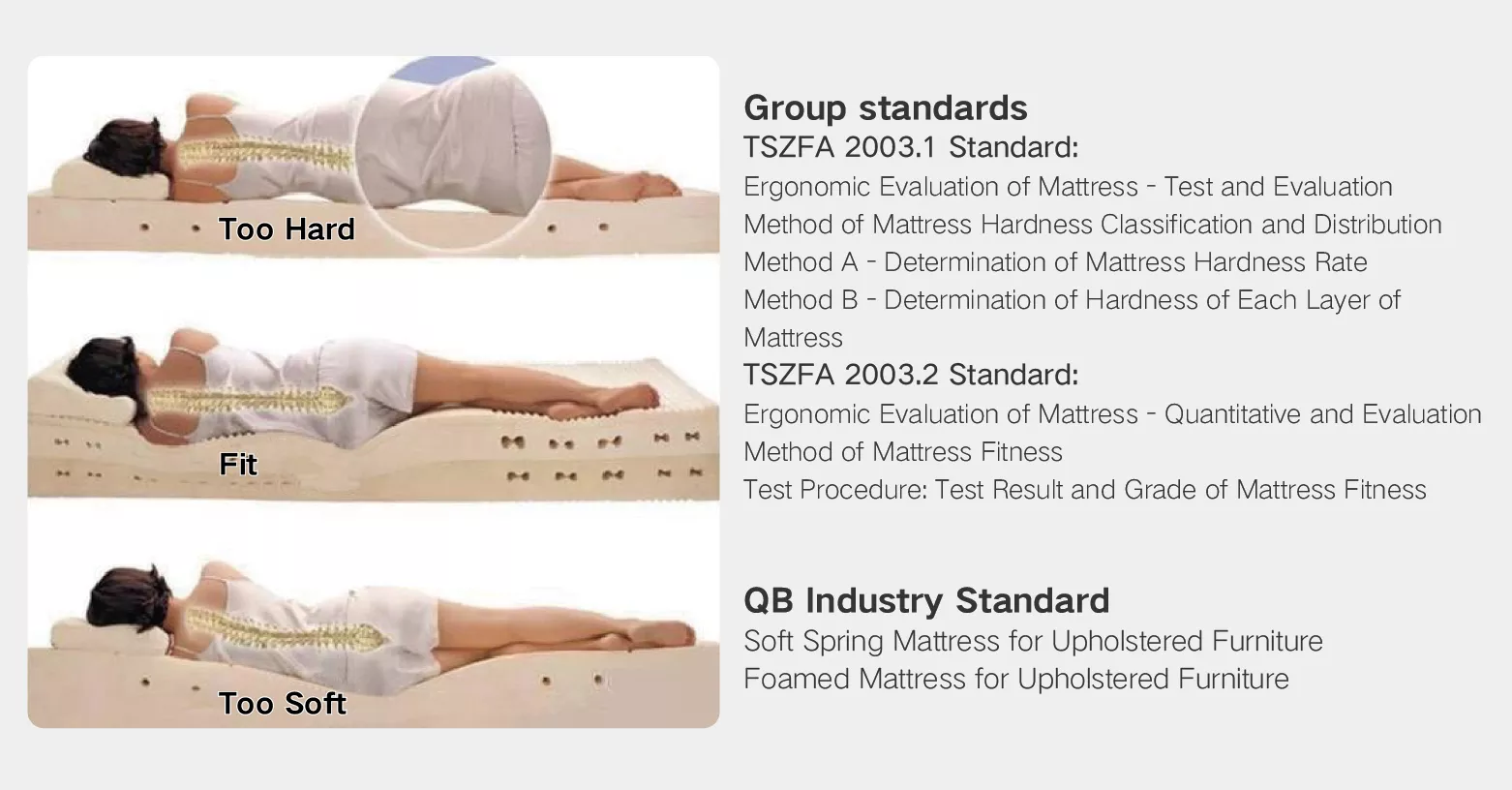 Too Hard

Fit

Too Soft

Group standards
TSZFA 2003.1 Standard:
Ergonomic Evaluation of Mattress - Test and Evaluation Method of Mattress Hardness Classification and Distribution
Method A - Determination of Mattress Hardness Rate
Method B - Determination of Hardness of Each Layer of Mattress
TSZFA 2003.2 Standard:
Ergonomic Evaluation of Mattress - Quantitative and Evaluation Method of Mattress Fitness
Test Procedure: Test Result and Grade of Mattress Fitness

QB Industry Standard
Soft Spring Mattress for Upholstered Furniture
Foamed Mattress for Upholstered Furniture